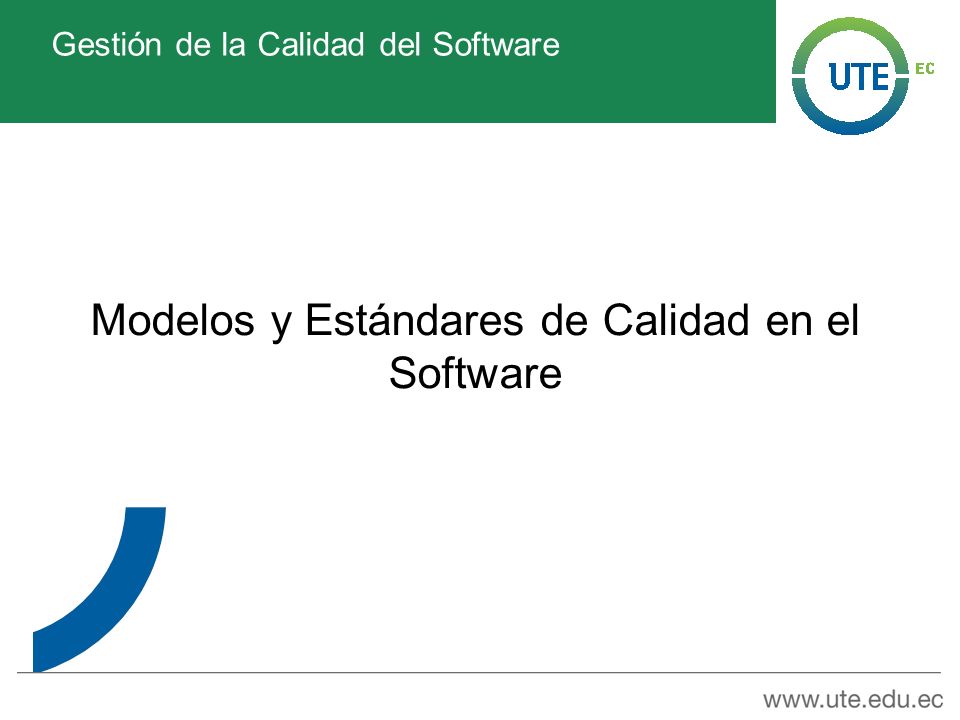 Gestión de la Calidad del Software

UTE EC

Modelos y Estándares de Calidad en el Software

www.ute.edu.ec